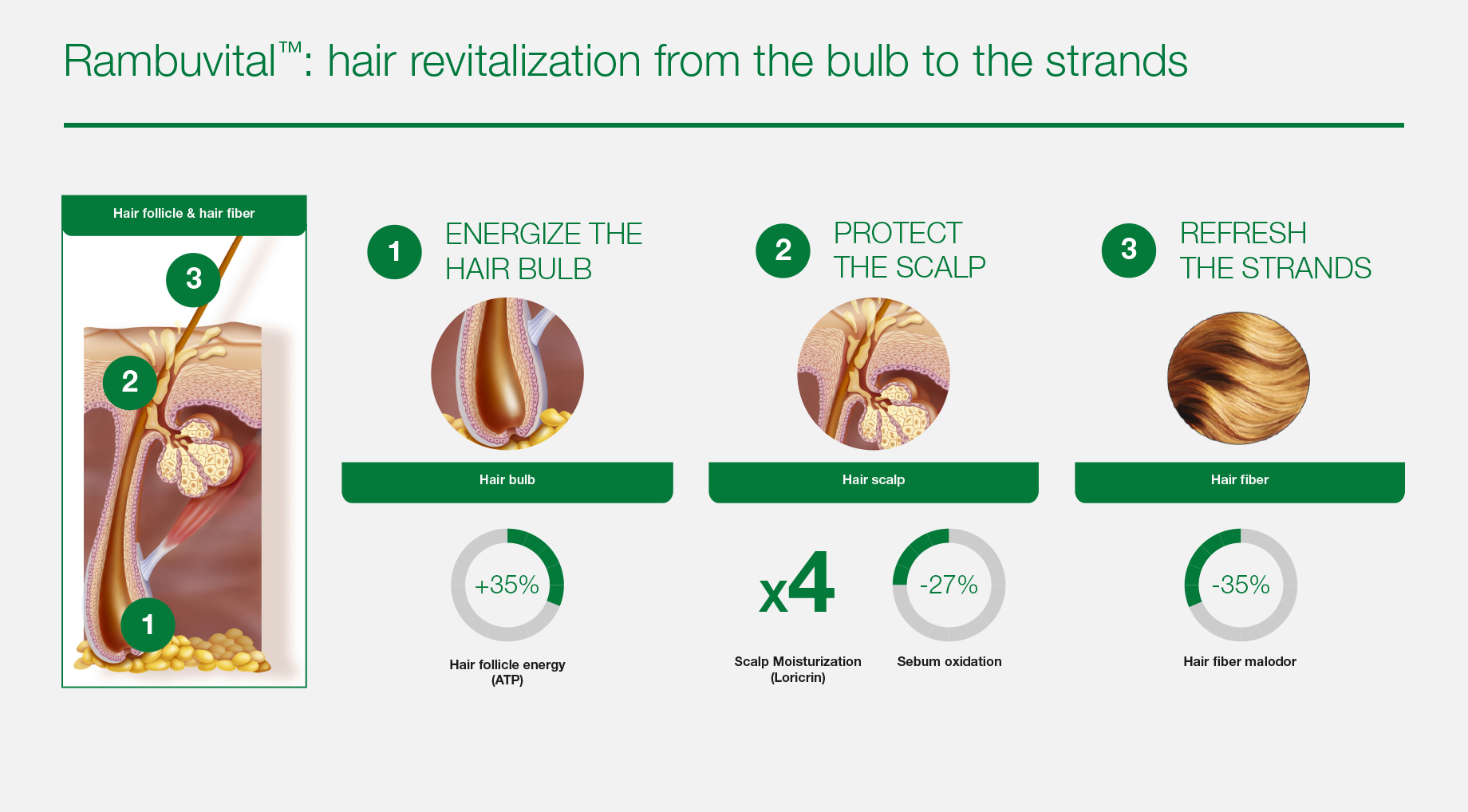 Rambuvital™: hair revitalization from the bulb to the strands

Hair follicle & hair fiber

3

2

1

1 ENERGIZE THE HAIR BULB

Hair bulb

+35%

Hair follicle energy (ATP)

2 PROTECT THE SCALP

Hair scalp

x4

Scalp Moisturization (Loricrin)

-27%

Sebum oxidation

3 REFRESH THE STRANDS

Hair fiber

-35%

Hair fiber malodor